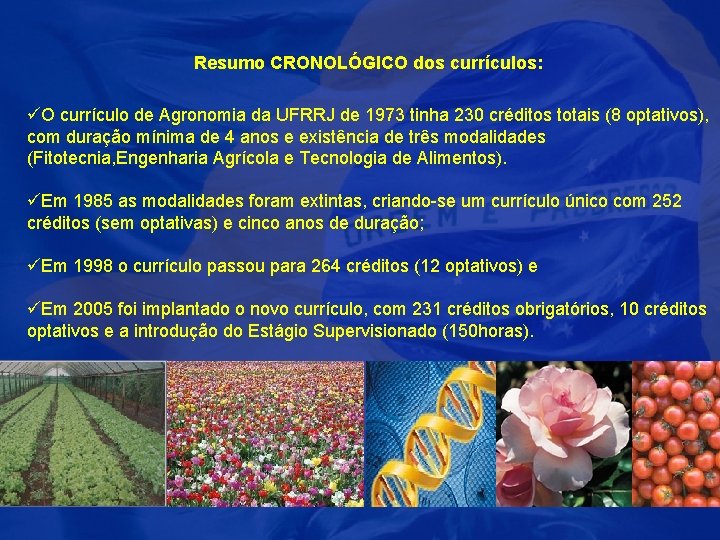 Resumo CRONOLÓGICO dos currículos:

✓O currículo de Agronomia da UFRRJ de 1973 tinha 230 créditos totais (8 optativos), com duração mínima de 4 anos e existência de três modalidades (Fitotecnia,Engenharia Agrícola e Tecnologia de Alimentos).

✓Em 1985 as modalidades foram extintas, criando-se um currículo único com 252 créditos (sem optativas) e cinco anos de duração;

✓Em 1998 o currículo passou para 264 créditos (12 optativos) e

✓Em 2005 foi implantado o novo currículo, com 231 créditos obrigatórios, 10 créditos optativos e a introdução do Estágio Supervisionado (150horas).

ORDEM E PROGRESSO